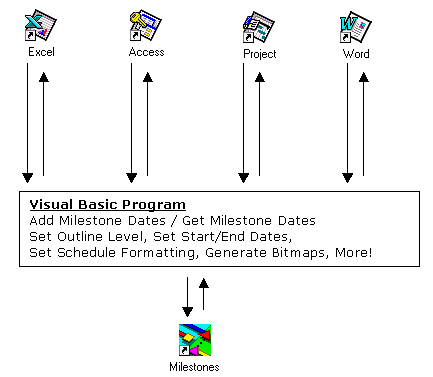 Excel

Access

Project

Word

Visual Basic Program
Add Milestone Dates / Get Milestone Dates
Set Outline Level, Set Start/End Dates,
Set Schedule Formatting, Generate Bitmaps, More!

Milestones